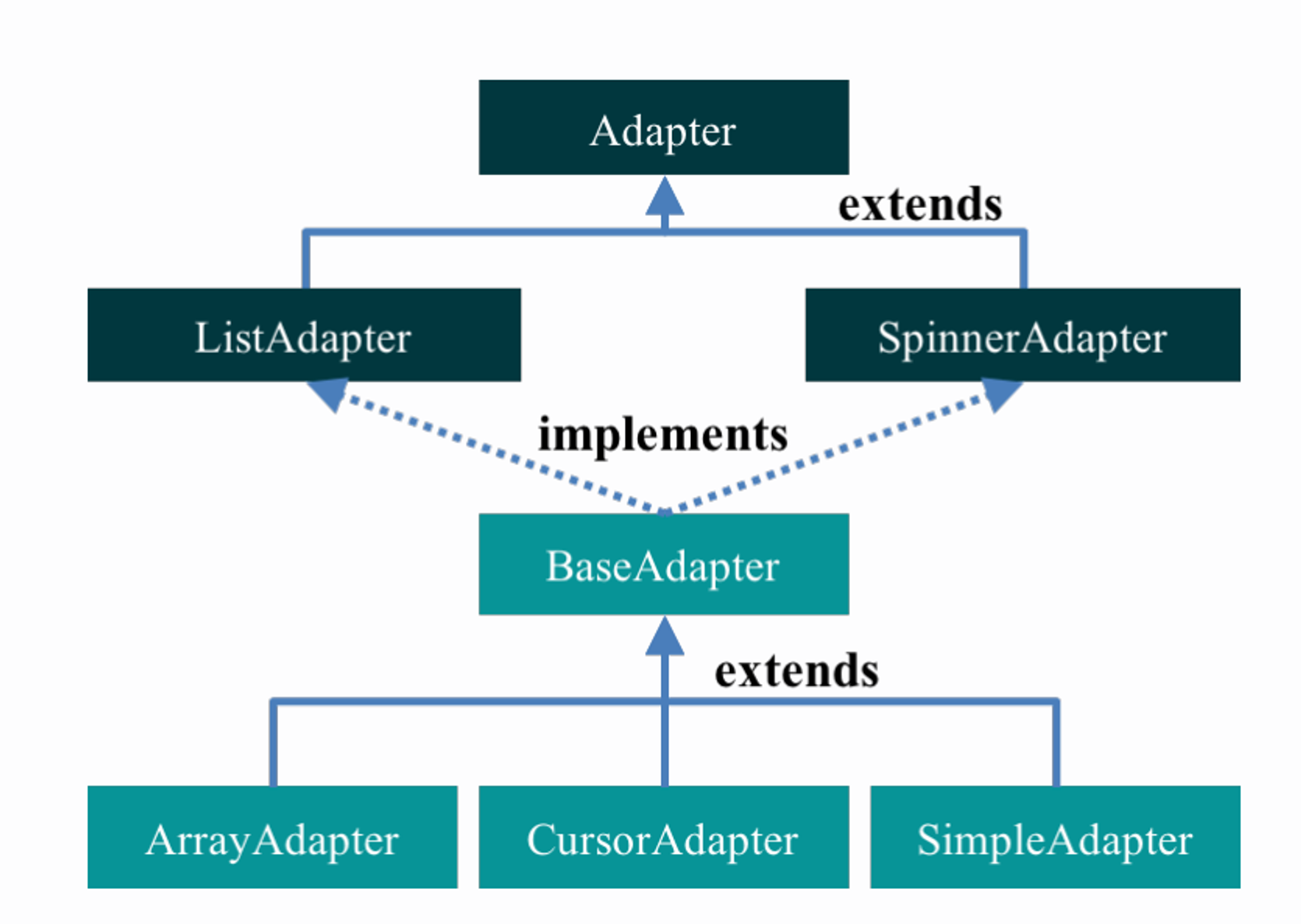 Adapter

extends

ListAdapter

SpinnerAdapter

implements

BaseAdapter

extends

ArrayAdapter

CursorAdapter

SimpleAdapter